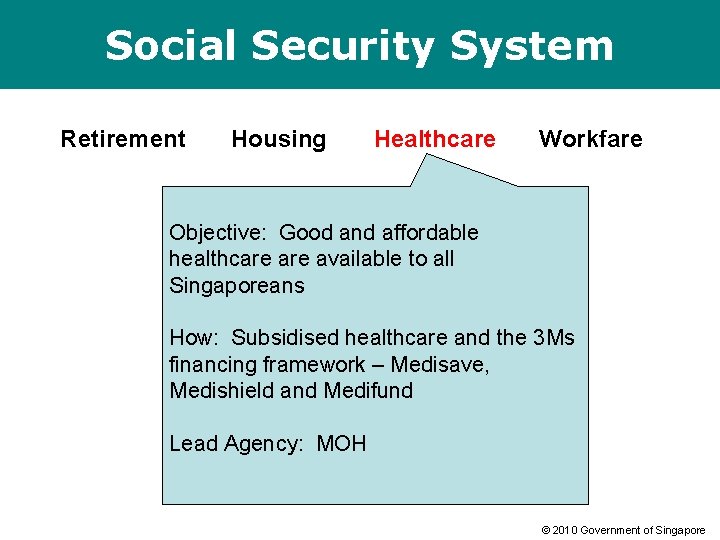 Social Security System

Retirement Housing Healthcare Workfare

Objective: Good and affordable healthcare are available to all Singaporeans

How: Subsidised healthcare and the 3Ms financing framework – Medisave, Medishield and Medifund

Lead Agency: MOH

© 2010 Government of Singapore